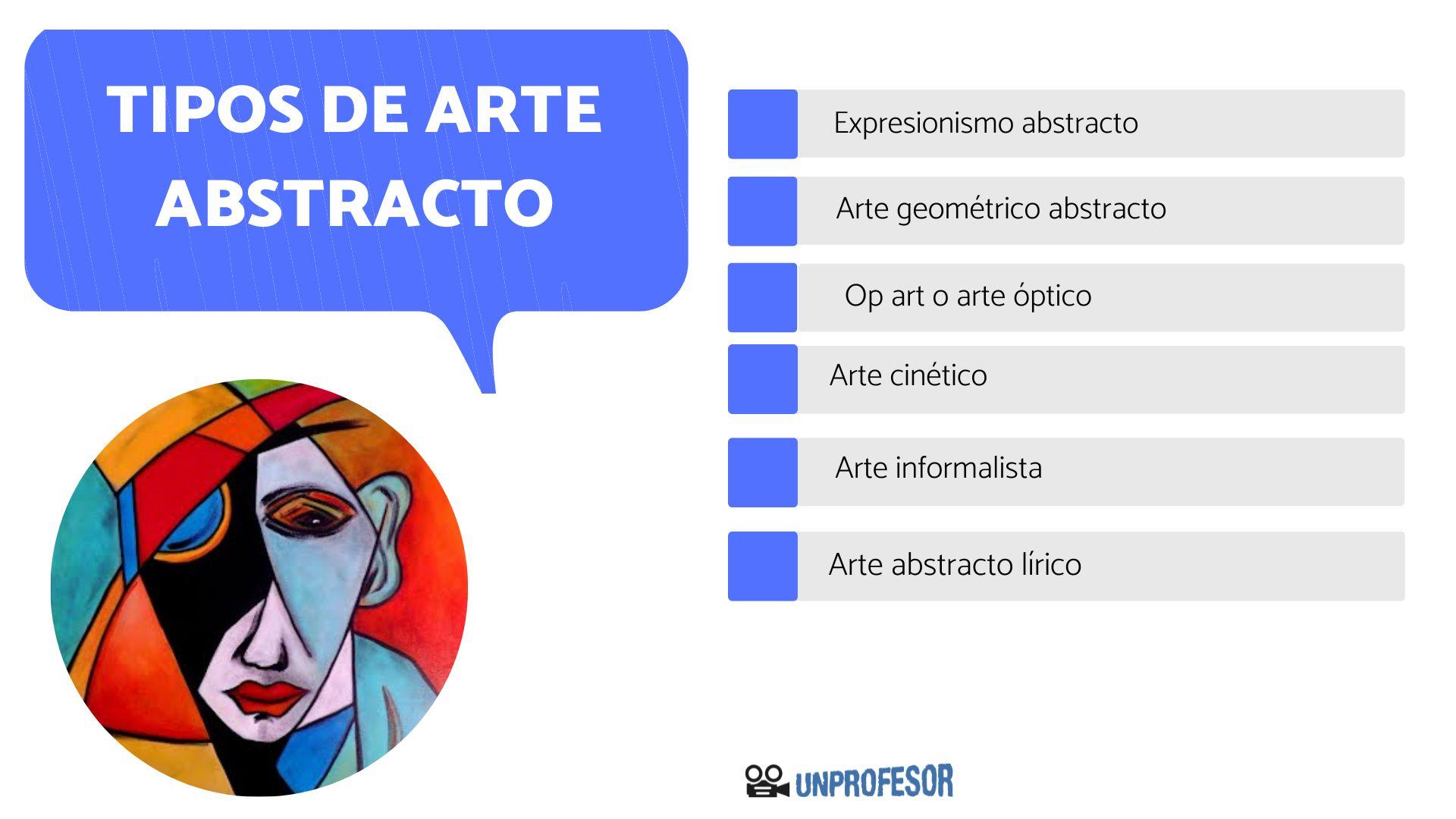 TIPOS DE ARTE ABSTRACTO

Expresionismo abstracto

Arte geométrico abstracto

Op art o arte óptico

Arte cinético

Arte informalista

Arte abstracto lírico

UNPROFESOR